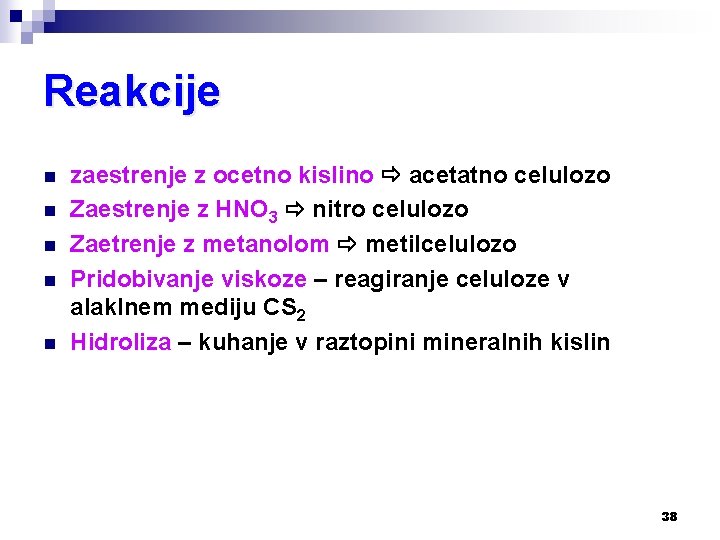 Reakcije

- zaestrenje z ocetno kislino ⇨ acetatno celulozo
- Zaestrenje z $HNO_3$ ⇨ nitro celulozo
- Zaetrenje z metanolom ⇨ metilcelulozo
- Pridobivanje viskoze – reagiranje celuloze v alaklnem mediju $CS_2$
- Hidroliza – kuhanje v raztopini mineralnih kislin

38